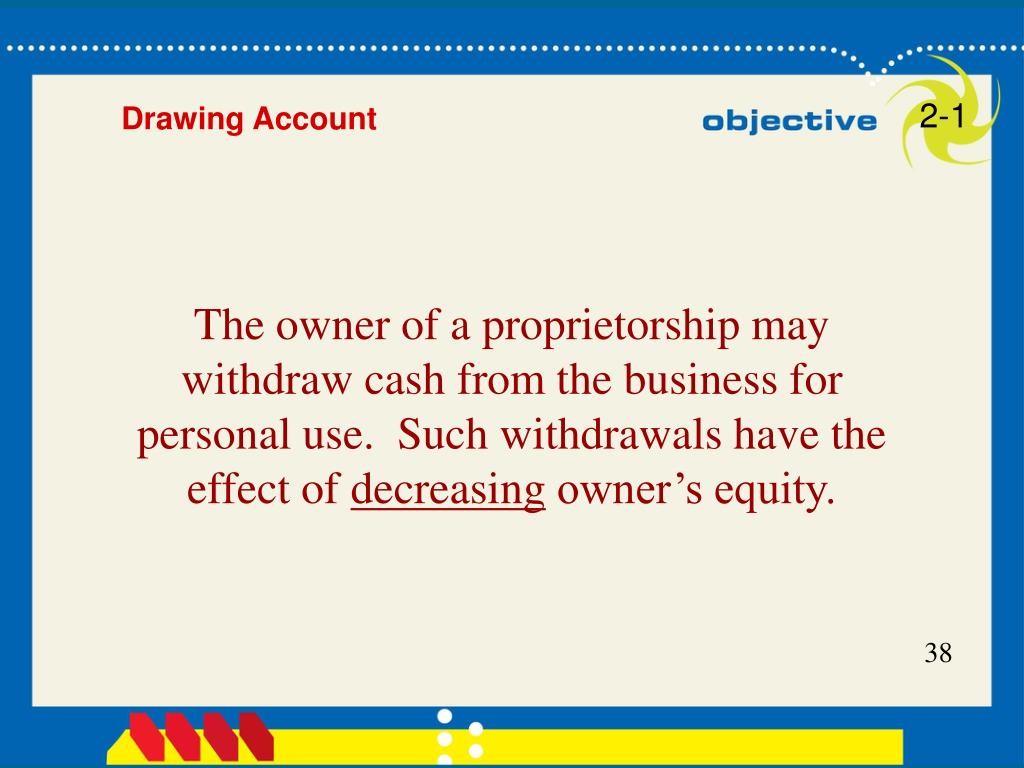 Drawing Account

objective 2-1

The owner of a proprietorship may withdraw cash from the business for personal use. Such withdrawals have the effect of decreasing owner’s equity.

38